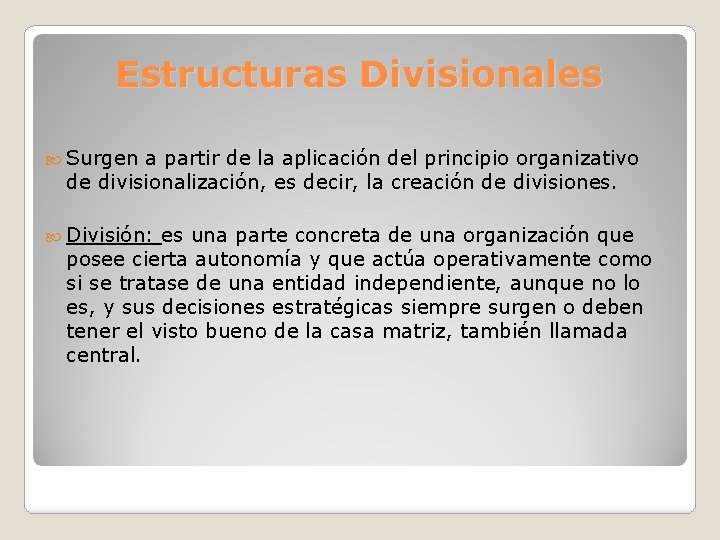 Estructuras Divisionales

Surgen a partir de la aplicación del principio organizativo de divisionalización, es decir, la creación de divisiones.

División: es una parte concreta de una organización que posee cierta autonomía y que actúa operativamente como si se tratase de una entidad independiente, aunque no lo es, y sus decisiones estratégicas siempre surgen o deben tener el visto bueno de la casa matriz, también llamada central.